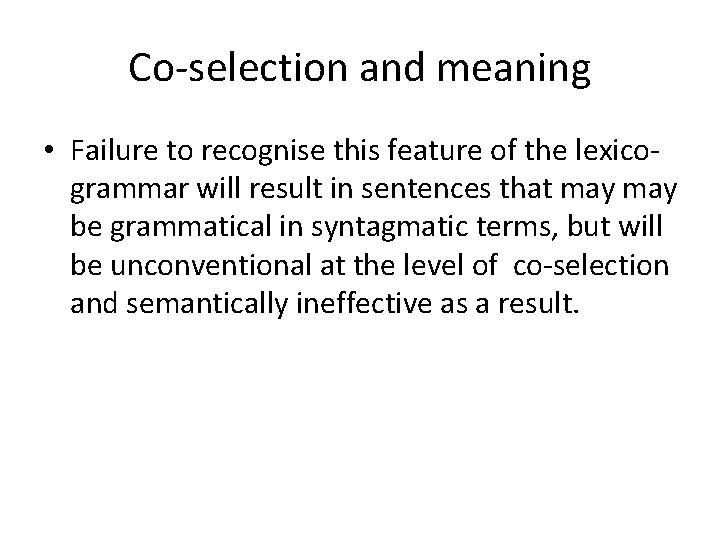 Co-selection and meaning

• Failure to recognise this feature of the lexico-grammar will result in sentences that may may be grammatical in syntagmatic terms, but will be unconventional at the level of co-selection and semantically ineffective as a result.